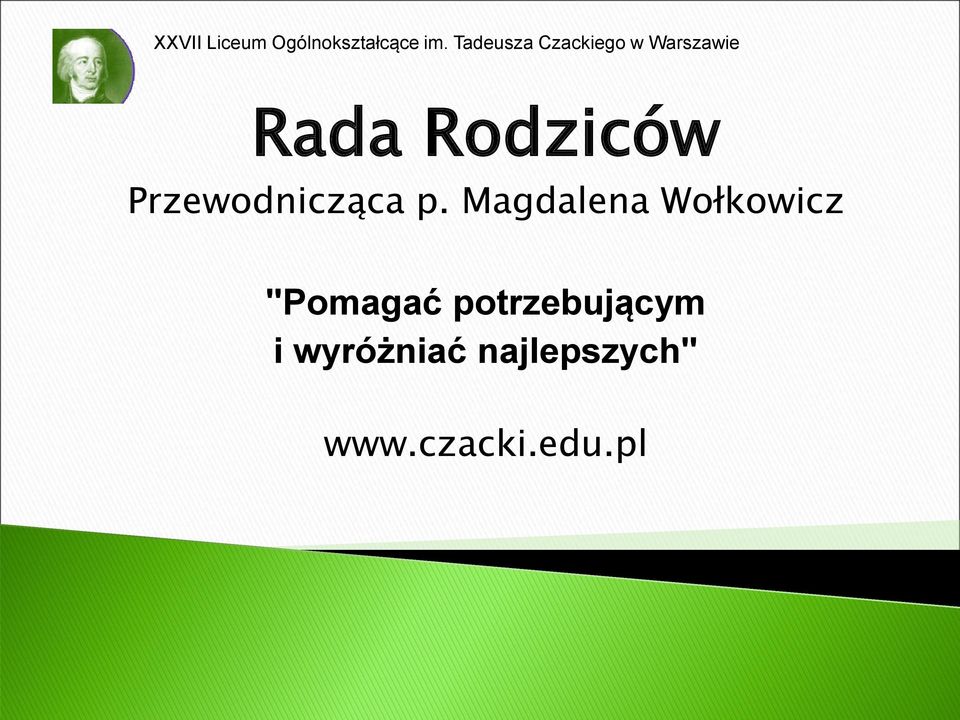 XXVII Liceum Ogólnokształcące im. Tadeusza Czackiego w Warszawie

Rada Rodziców

Przewodnicząca p. Magdalena Wołkowicz

"Pomagać potrzebującym i wyróżniać najlepszych"

www.czacki.edu.pl